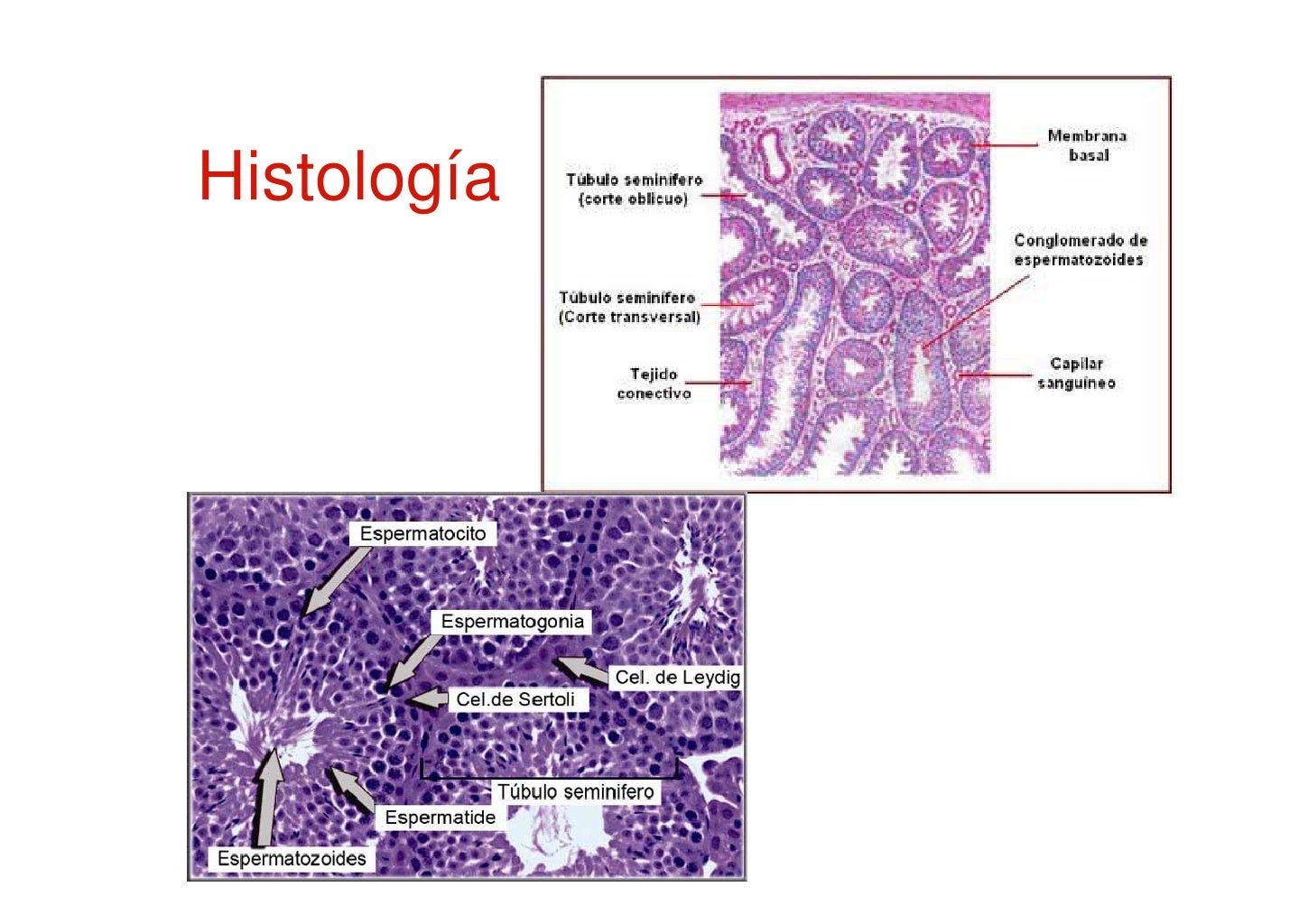 Histología

Túbulo seminífero (corte oblicuo)

Túbulo seminífero (Corte transversal)

Tejido conectivo

Membrana basal

Conglomerado de espermatozoides

Capilar sanguíneo

Espermatocito

Espermatogonia

Cel. de Leydig

Cel.de Sertoli

Túbulo seminífero

Espermatide

Espermatozoides